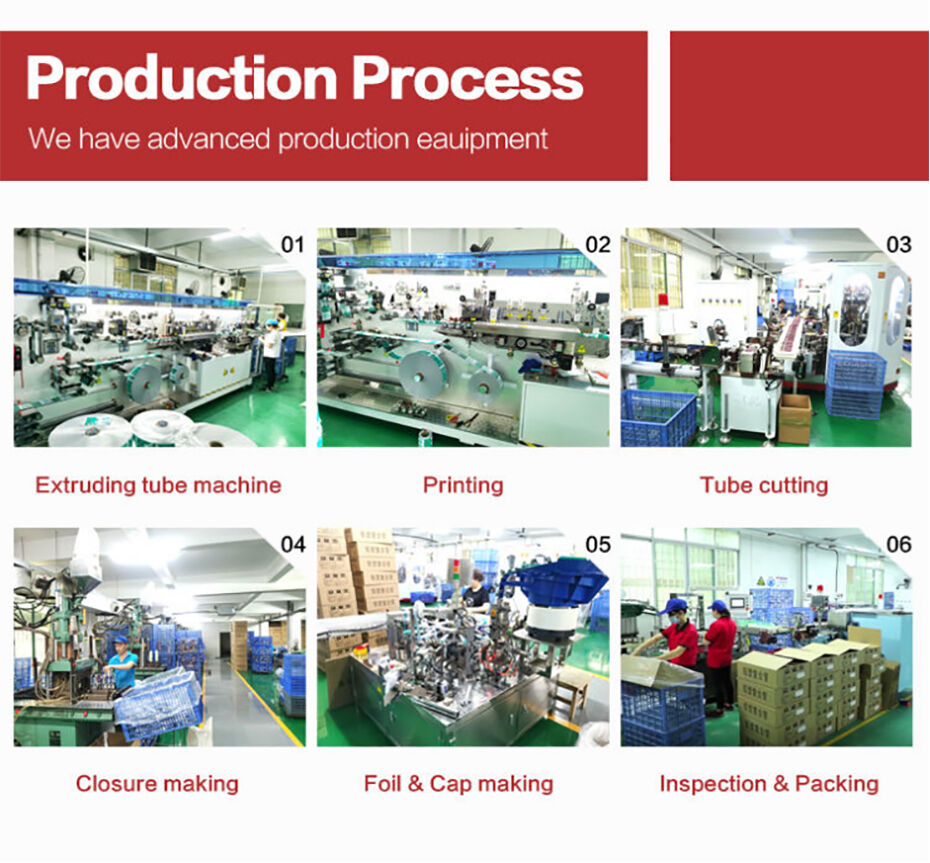 Production Process

We have advanced production eauipment

01

Extruding tube machine

02

Printing

03

Tube cutting

04

Closure making

05

Foil & Cap making

06

Inspection & Packing